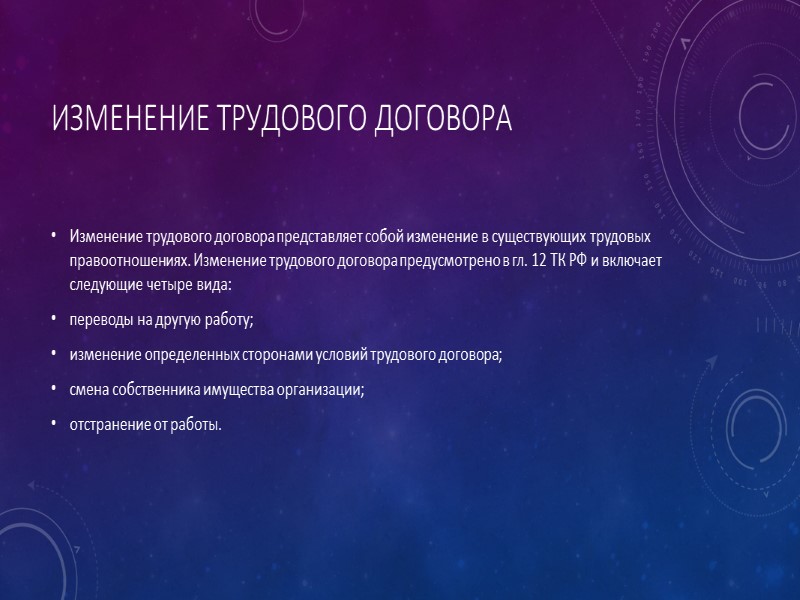 ИЗМЕНЕНИЕ ТРУДОВОГО ДОГОВОРА

• Изменение трудового договора представляет собой изменение в существующих трудовых правоотношениях. Изменение трудового договора предусмотрено в гл. 12 ТК РФ и включает следующие четыре вида:

• переводы на другую работу;

• изменение определенных сторонами условий трудового договора;

• смена собственника имущества организации;

• отстранение от работы.